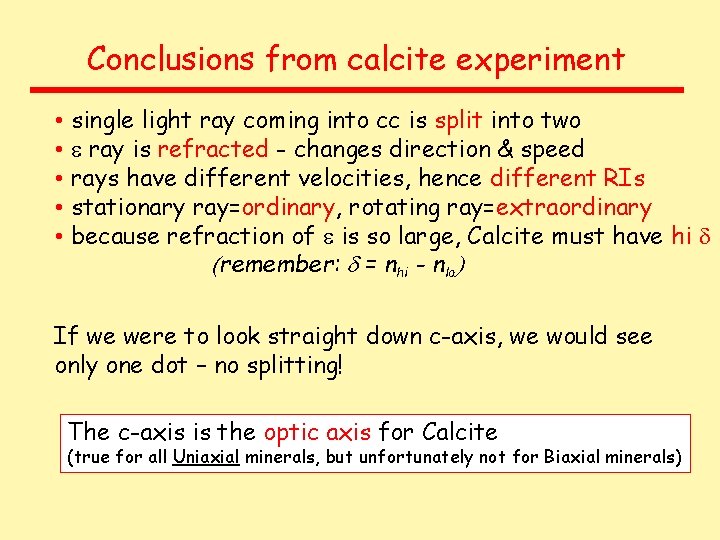 Conclusions from calcite experiment

• single light ray coming into cc is split into two
• $\varepsilon$ ray is refracted - changes direction & speed
• rays have different velocities, hence different RIs
• stationary ray=ordinary, rotating ray=extraordinary
• because refraction of $\varepsilon$ is so large, Calcite must have hi $\delta$
(remember: $\delta = n_{hi} - n_{lo}$)

If we were to look straight down c-axis, we would see only one dot – no splitting!

The c-axis is the optic axis for Calcite
(true for all Uniaxial minerals, but unfortunately not for Biaxial minerals)